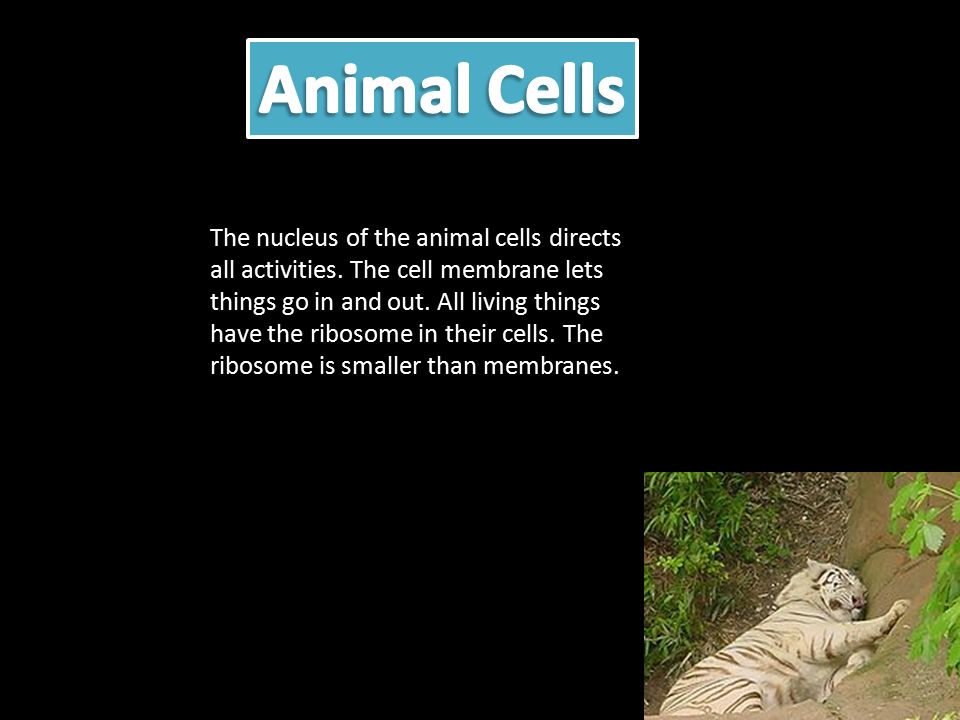 Animal Cells

The nucleus of the animal cells directs all activities. The cell membrane lets things go in and out. All living things have the ribosome in their cells. The ribosome is smaller than membranes.